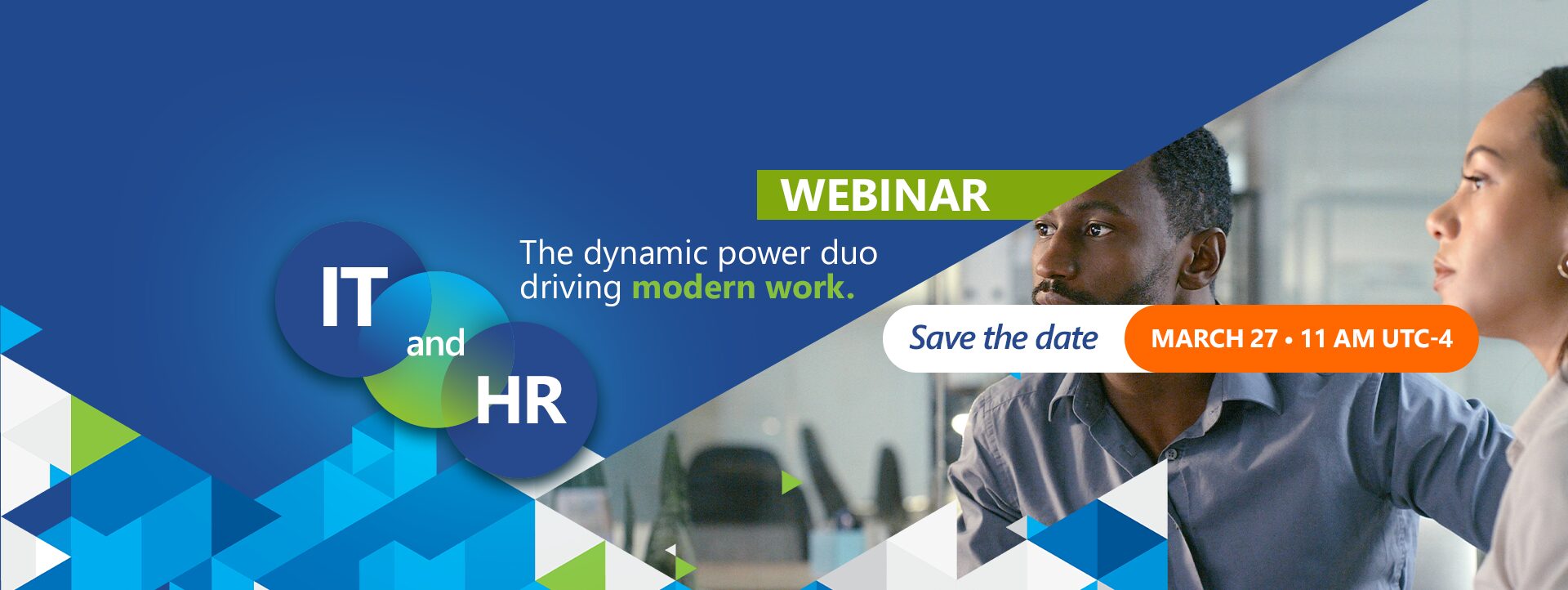 WEBINAR

IT and HR

The dynamic power duo driving modern work.

Save the date

MARCH 27 • 11 AM UTC-4